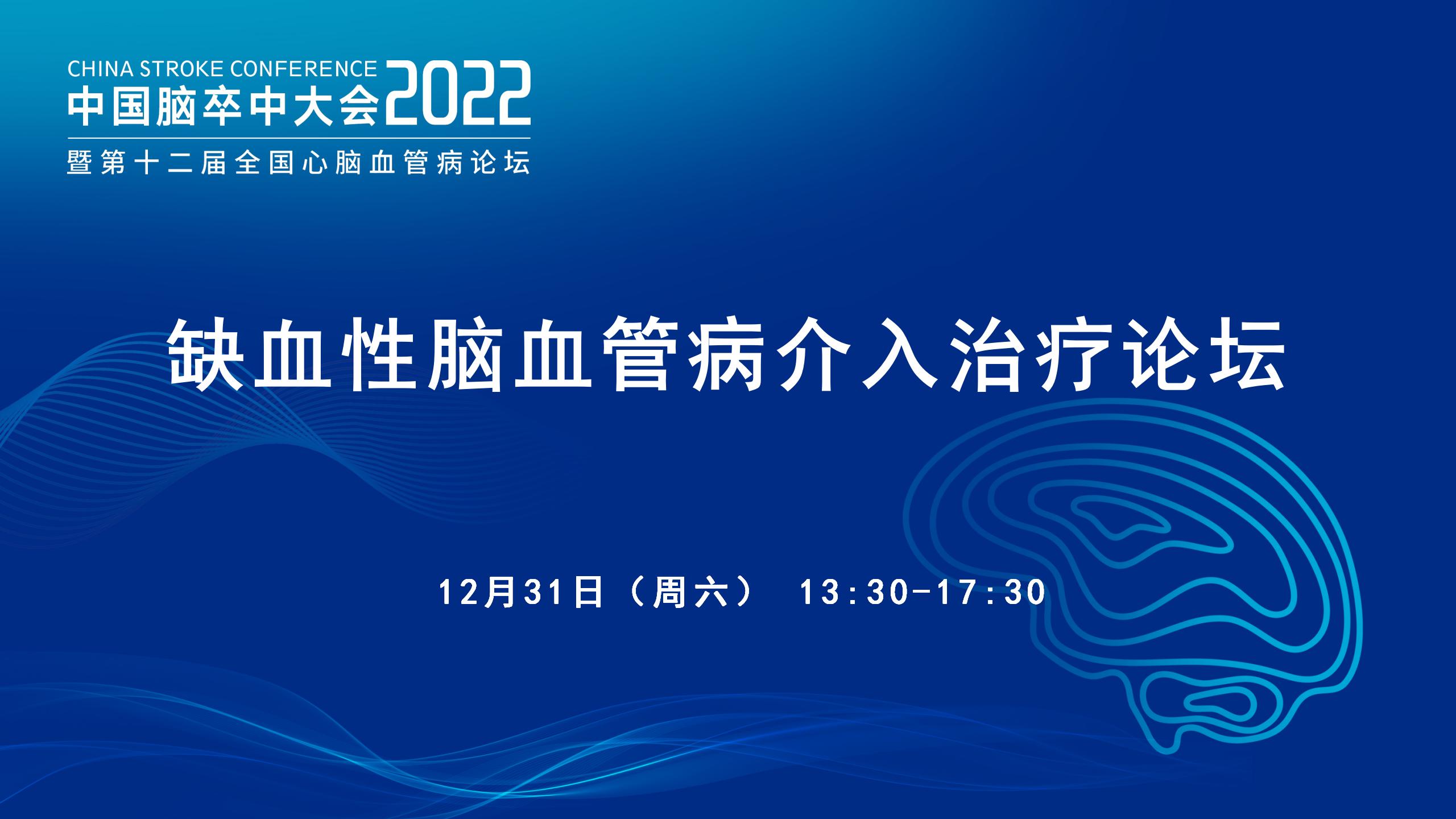 CHINA STROKE CONFERENCE
中国脑卒中大会2022
暨第十二届全国心脑血管病论坛

缺血性脑血管病介入治疗论坛

12月31日（周六） 13:30-17:30